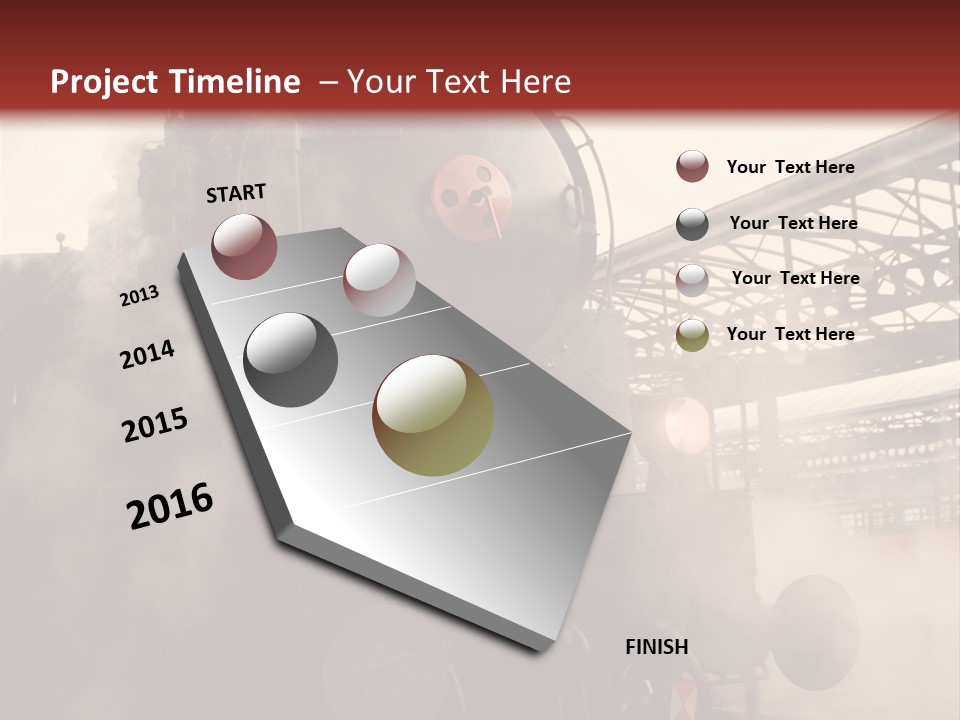 Project Timeline – Your Text Here

START

2013

2014

2015

2016

FINISH

Your Text Here

Your Text Here

Your Text Here

Your Text Here